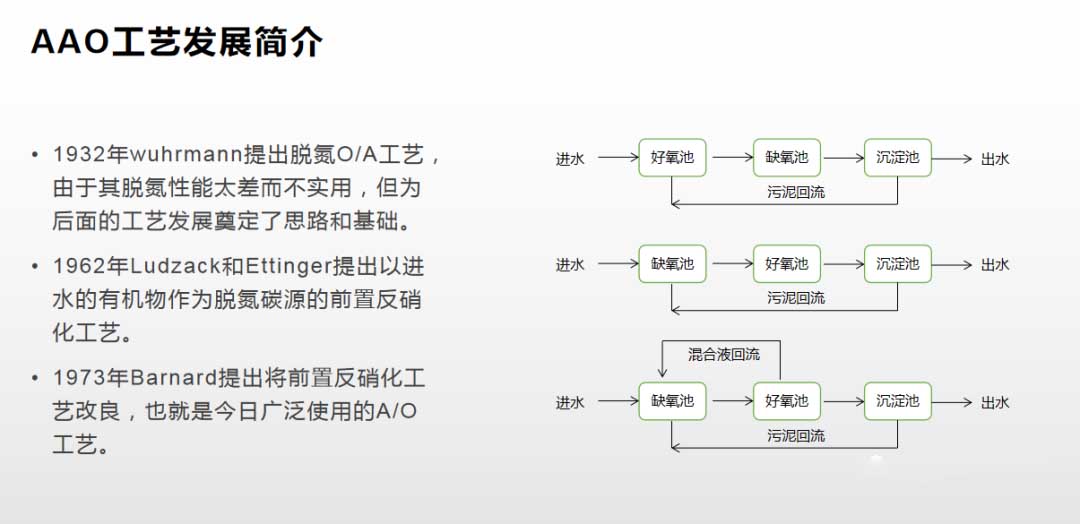 AAO工艺发展简介

• 1932年wuhrmann提出脱氮O/A工艺，由于其脱氮性能太差而不实用，但为后面的工艺发展奠定了思路和基础。

• 1962年Ludzack和Ettinger提出以进水的有机物作为脱氮碳源的前置反硝化工艺。

• 1973年Barnard提出将前置反硝化工艺改良，也就是今日广泛使用的A/O工艺。

进水 好氧池 缺氧池 沉淀池 出水
污泥回流

进水 缺氧池 好氧池 沉淀池 出水
污泥回流

混合液回流
进水 缺氧池 好氧池 沉淀池 出水
污泥回流